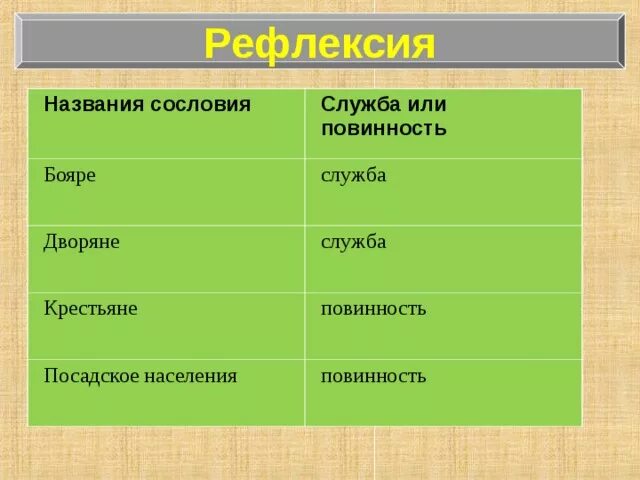 Рефлексия

| Названия сословия | Служба или повинность |
|---|---|
| Бояре | служба |
| Дворяне | служба |
| Крестьяне | повинность |
| Посадское населения | повинность |